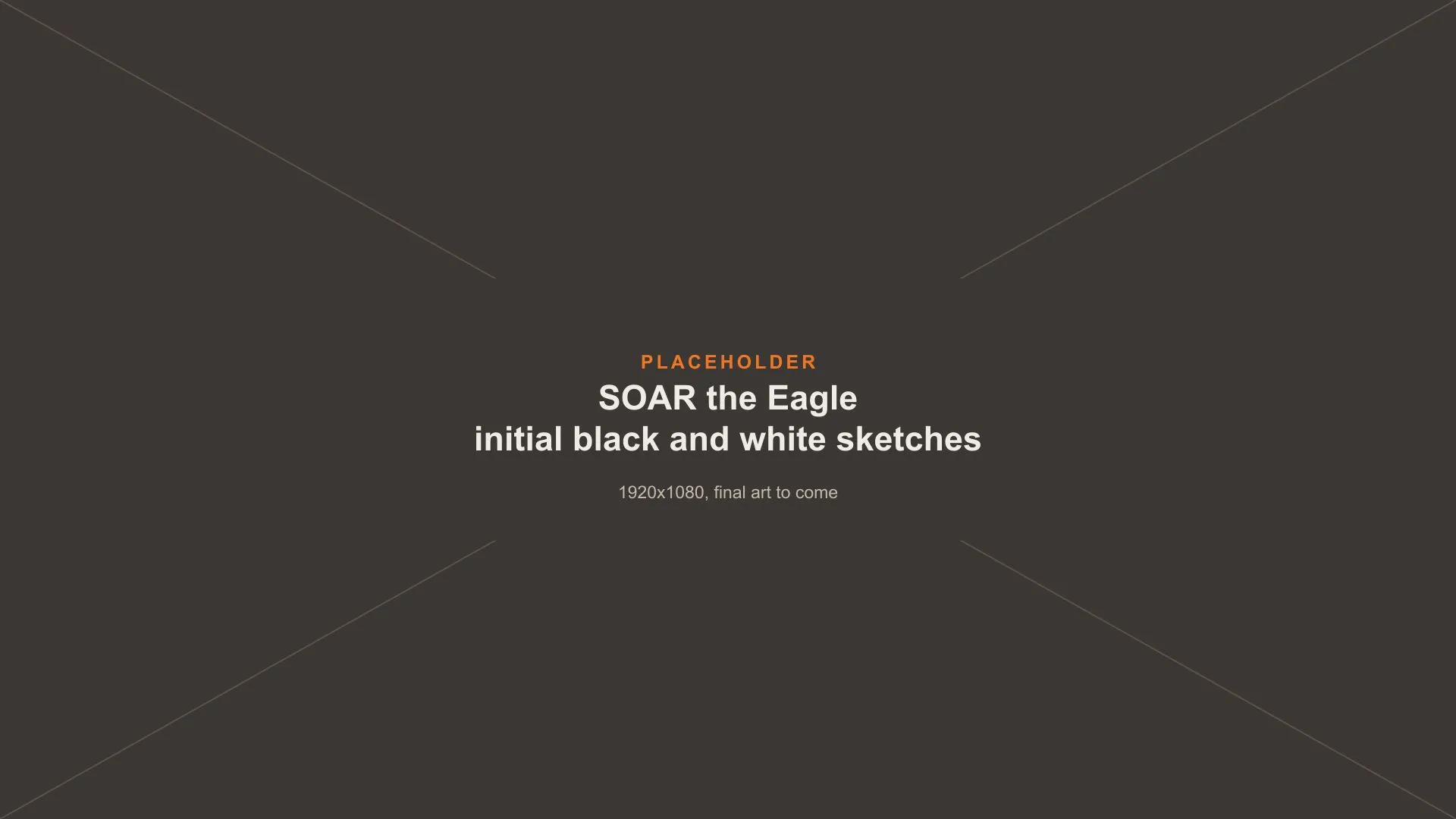 PLACEHOLDER

SOAR the Eagle
initial black and white sketches

1920x1080, final art to come